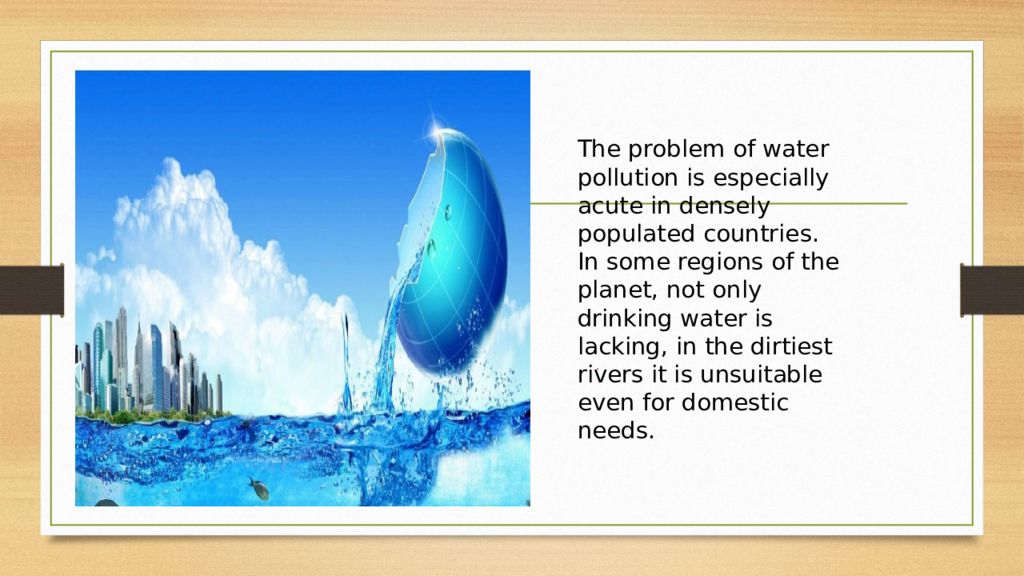 The problem of water pollution is especially acute in densely populated countries. In some regions of the planet, not only drinking water is lacking, in the dirtiest rivers it is unsuitable even for domestic needs.